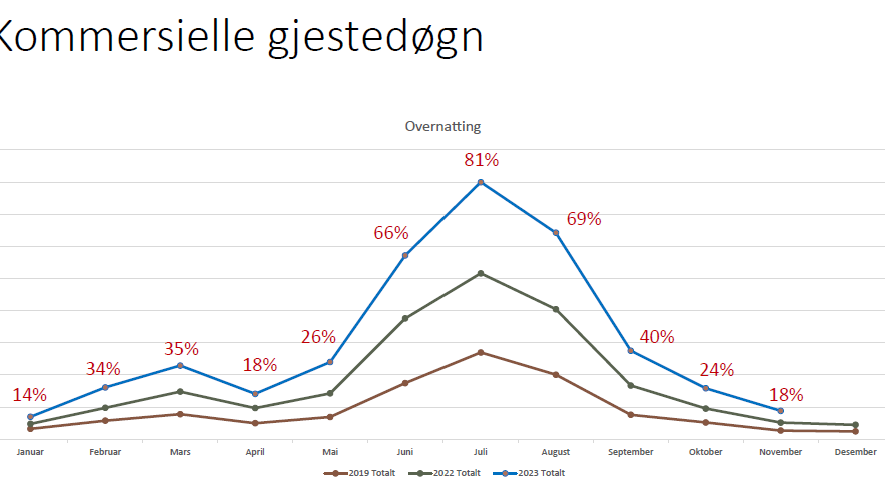 Kommersielle gjestedøgn

Overnatting

14%
34%
35%
18%
26%
66%
81%
69%
40%
24%
18%

Januar
Februar
Mars
April
Mai
Juni
Juli
August
September
Oktober
November
Desember

2019 Totalt
2022 Totalt
2023 Totalt